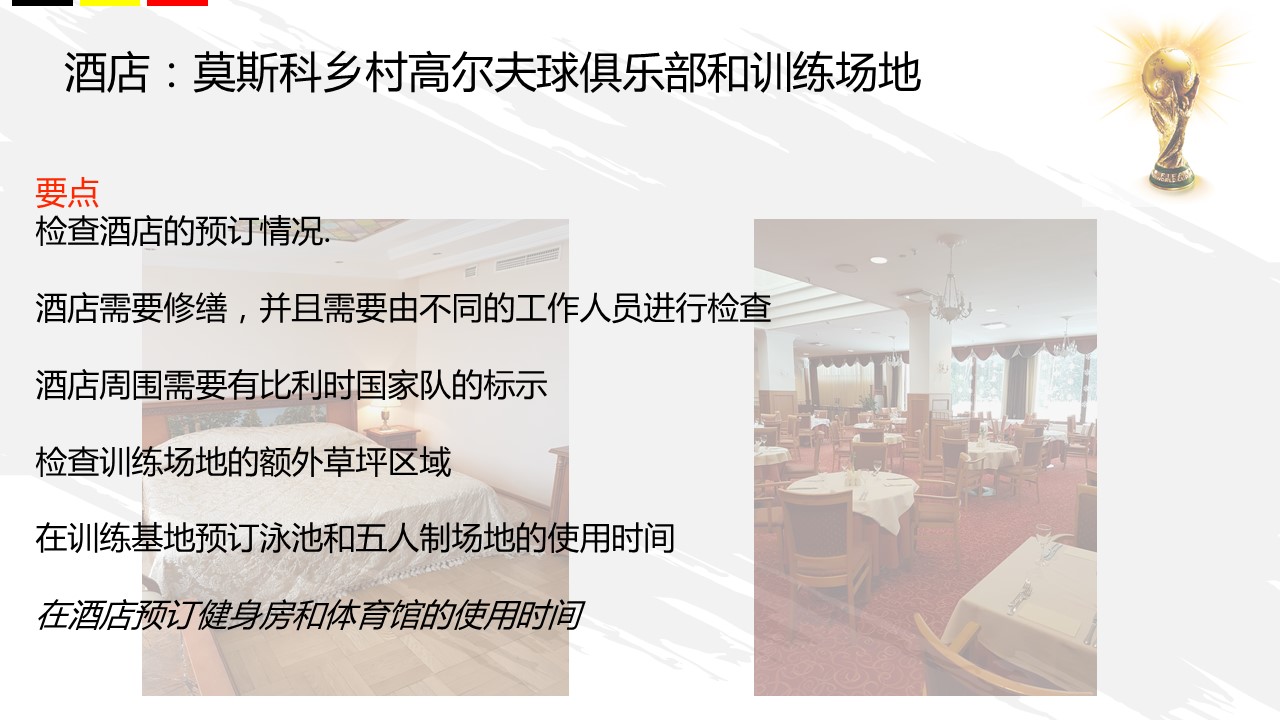 酒店：莫斯科乡村高尔夫球俱乐部和训练场地

要点
检查酒店的预订情况.

酒店需要修缮，并且需要由不同的工作人员进行检查

酒店周围需要有比利时国家队的标示

检查训练场地的额外草坪区域

在训练基地预订泳池和五人制场地的使用时间

在酒店预订健身房和体育馆的使用时间